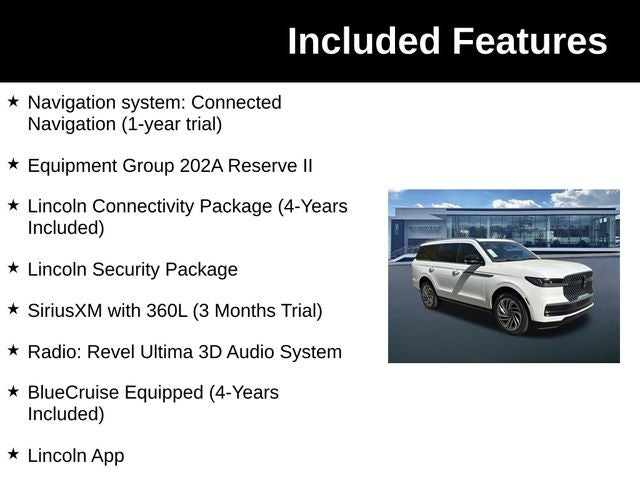 Included Features

★ Navigation system: Connected Navigation (1-year trial)

★ Equipment Group 202A Reserve II

★ Lincoln Connectivity Package (4-Years Included)

★ Lincoln Security Package

★ SiriusXM with 360L (3 Months Trial)

★ Radio: Revel Ultima 3D Audio System

★ BlueCruise Equipped (4-Years Included)

★ Lincoln App